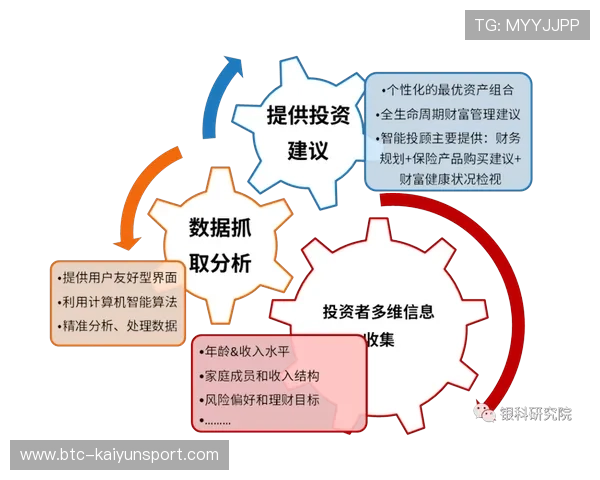 TG: MYYJJPP

提供投资建议

•个性化的最优资产组合
•全生命周期财富管理建议
•智能投顾主要提供：财务规划+保险产品购买建议+财富健康状况检视

数据抓取分析

•提供用户友好型界面
•利用计算机智能算法
•精准分析、处理数据

投资者多维信息收集

•年龄&收入水平
•家庭成员和收入结构
•风险偏好和理财目标
•………

银科研究院

www.btc-kaiyunsport.com